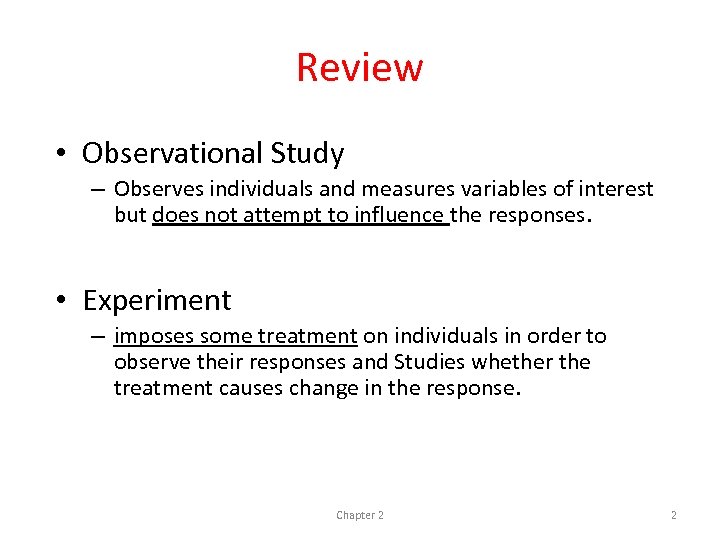 Review

• Observational Study
– Observes individuals and measures variables of interest but does not attempt to influence the responses.

• Experiment
– imposes some treatment on individuals in order to observe their responses and Studies whether the treatment causes change in the response.

Chapter 2

2